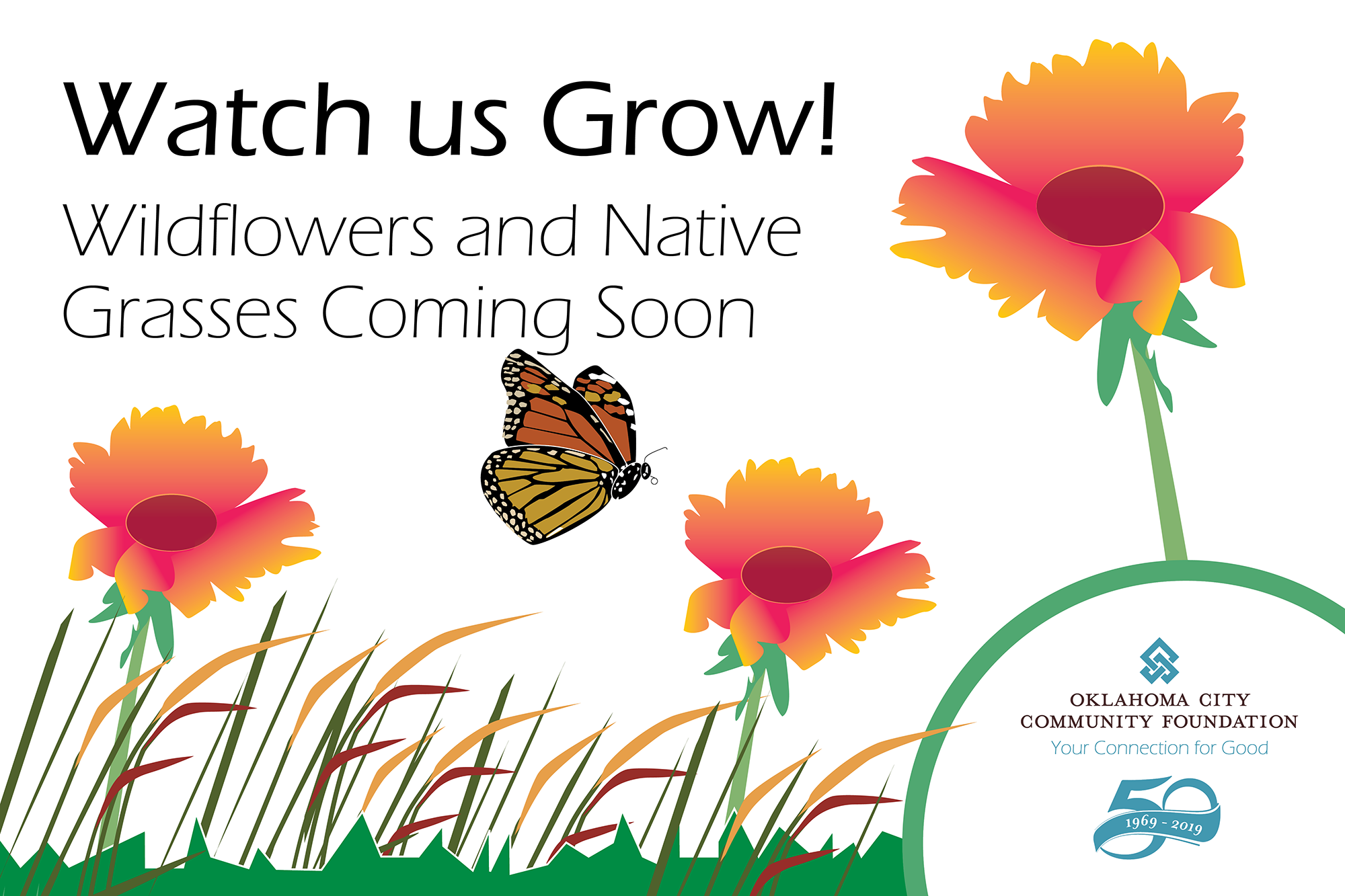 Watch us Grow!

Wildflowers and Native Grasses Coming Soon

OKLAHOMA CITY
COMMUNITY FOUNDATION
Your Connection for Good

50
1969 - 2019